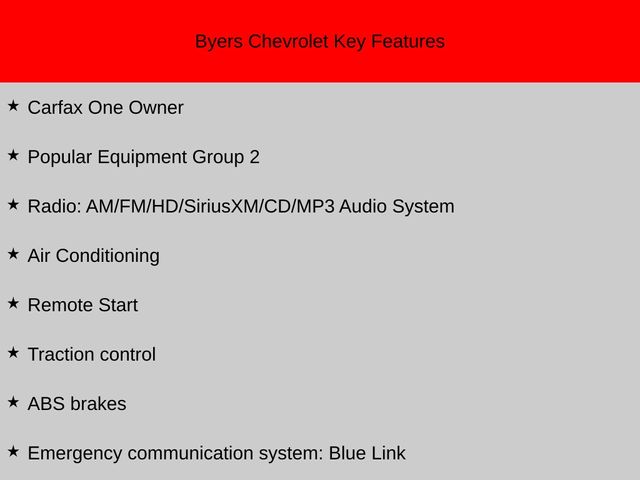 Byers Chevrolet Key Features

★ Carfax One Owner

★ Popular Equipment Group 2

★ Radio: AM/FM/HD/SiriusXM/CD/MP3 Audio System

★ Air Conditioning

★ Remote Start

★ Traction control

★ ABS brakes

★ Emergency communication system: Blue Link